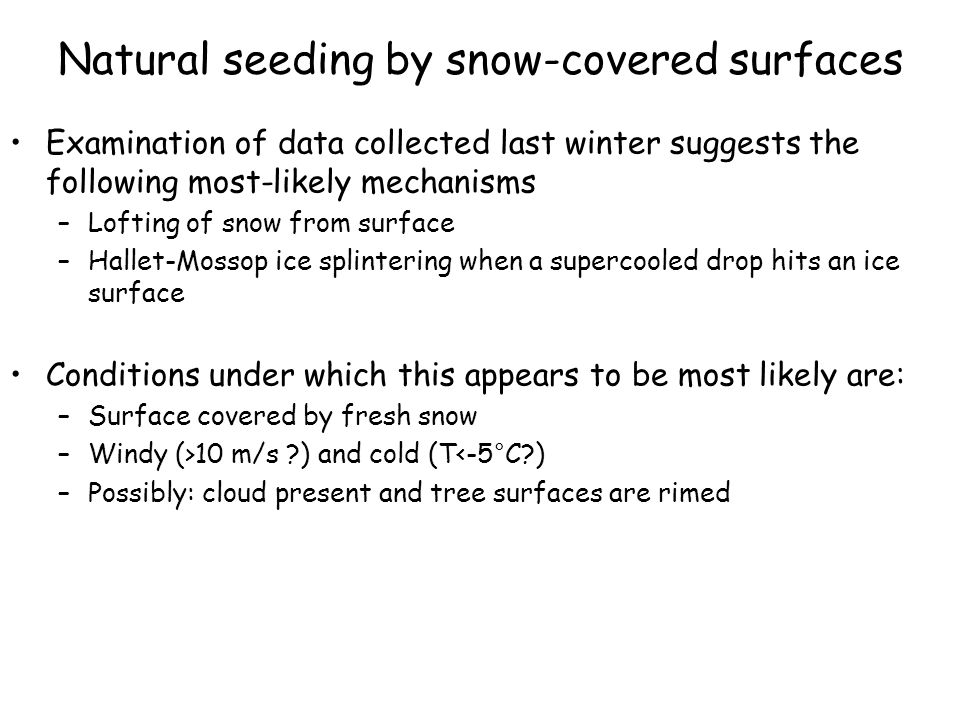 Natural seeding by snow-covered surfaces

• Examination of data collected last winter suggests the following most-likely mechanisms
  – Lofting of snow from surface
  – Hallet-Mossop ice splintering when a supercooled drop hits an ice surface

• Conditions under which this appears to be most likely are:
  – Surface covered by fresh snow
  – Windy (>10 m/s ?) and cold (T<-5°C?)
  – Possibly: cloud present and tree surfaces are rimed